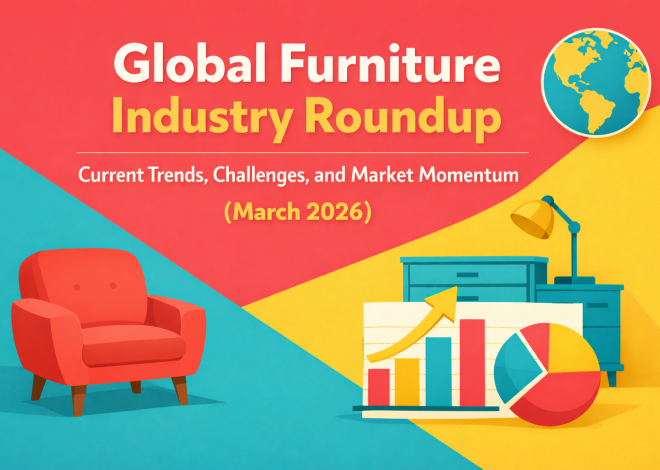 Global Furniture
Industry Roundup

Current Trends, Challenges, and Market Momentum
(March 2026)